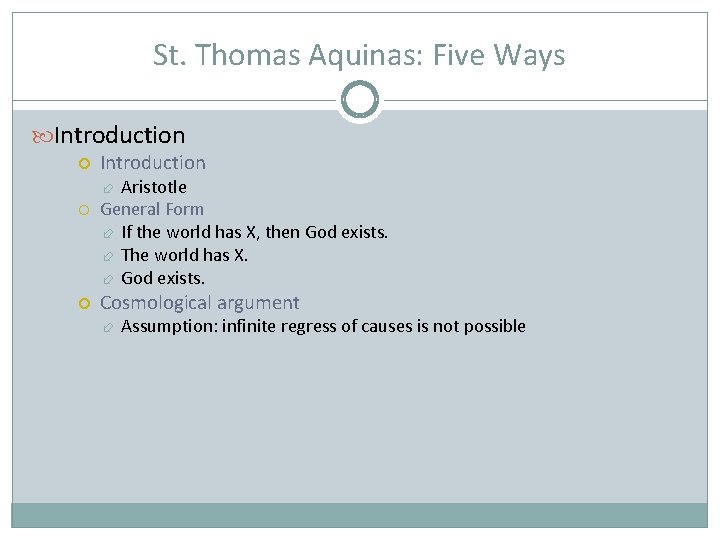 St. Thomas Aquinas: Five Ways

Introduction

Introduction

Aristotle

General Form

If the world has X, then God exists.

The world has X.

God exists.

Cosmological argument

Assumption: infinite regress of causes is not possible